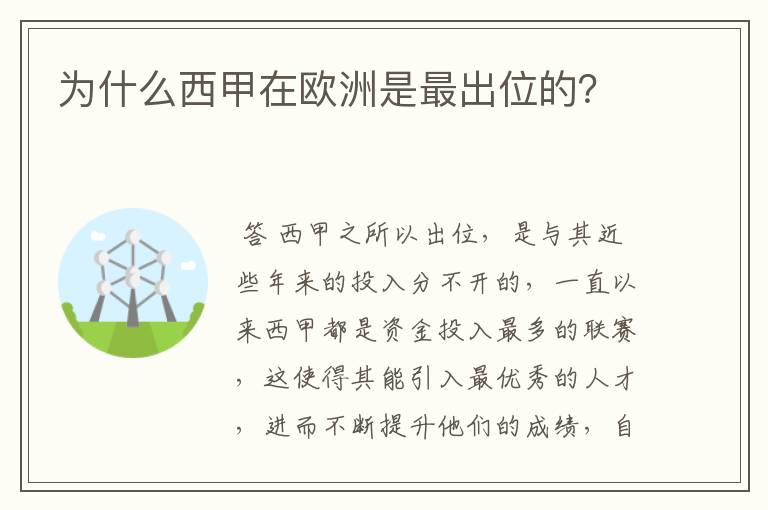 为什么西甲在欧洲是最出位的?

答 西甲之所以出位，是与其近些年来的投入分不开的，一直以来西甲都是资金投入最多的联赛，这使得其能引入最优秀的人才，进而不断提升他们的成绩，自